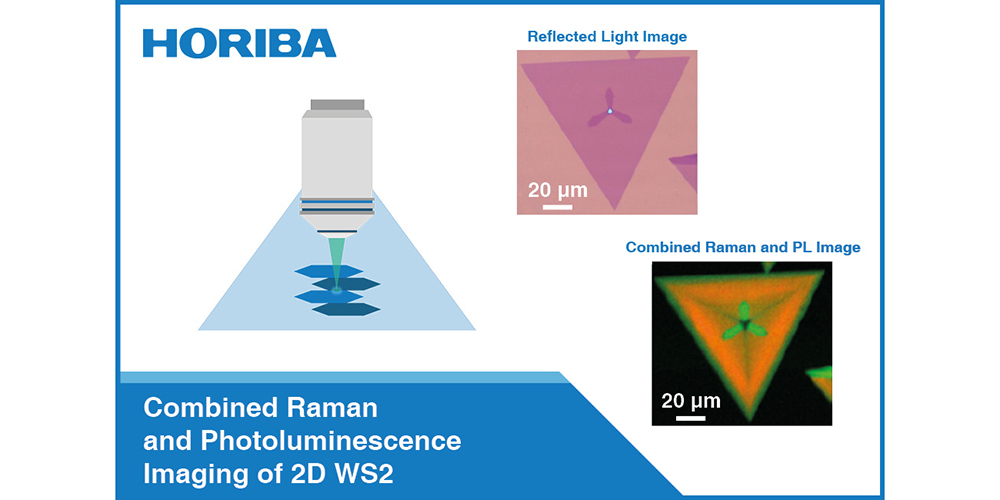 HORIBA

Reflected Light Image

20 µm

Combined Raman and PL Image

20 µm

Combined Raman and Photoluminescence Imaging of 2D WS2